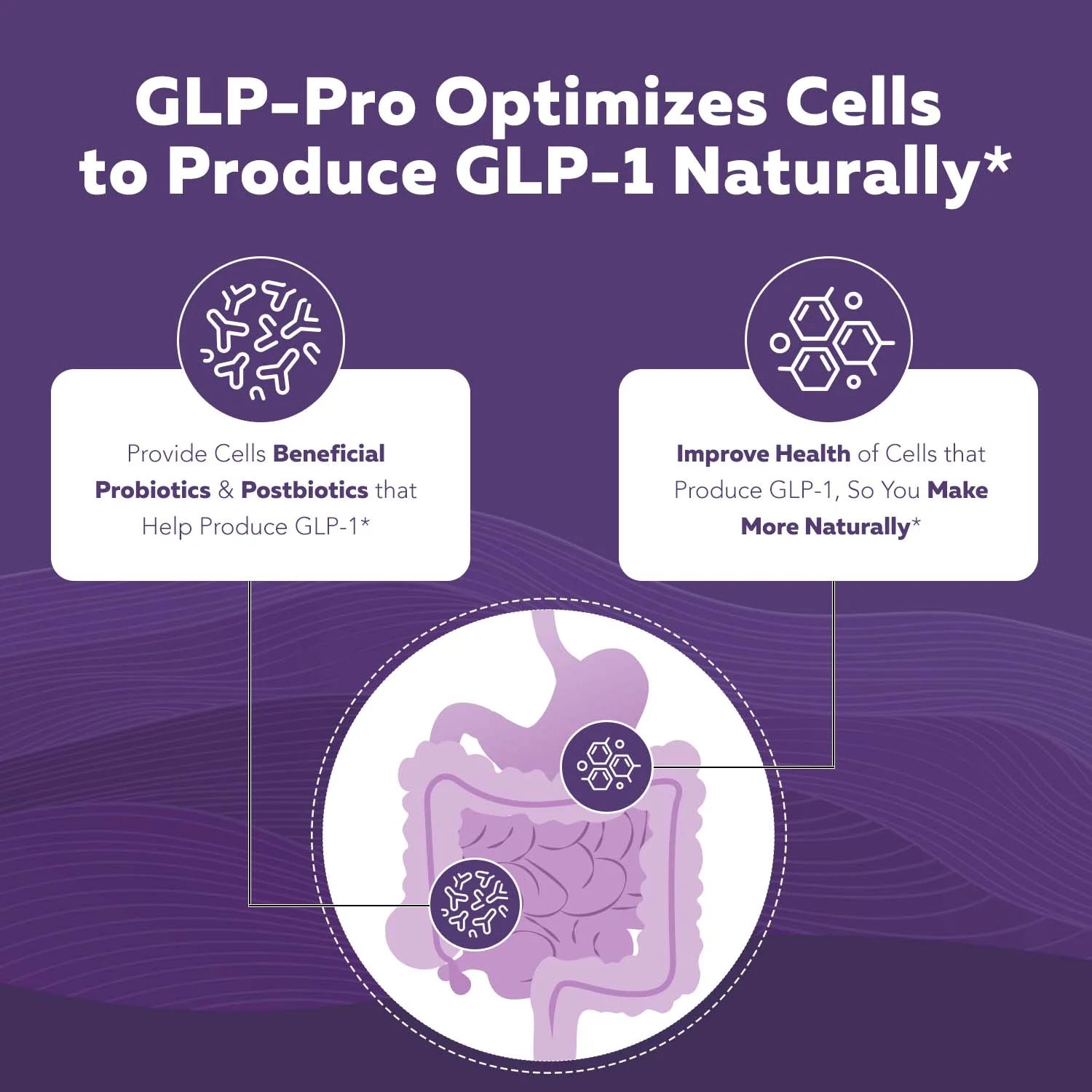 GLP-Pro Optimizes Cells to Produce GLP-1 Naturally*

Provide Cells Beneficial Probiotics & Postbiotics that Help Produce GLP-1*

Improve Health of Cells that Produce GLP-1, So You Make More Naturally*